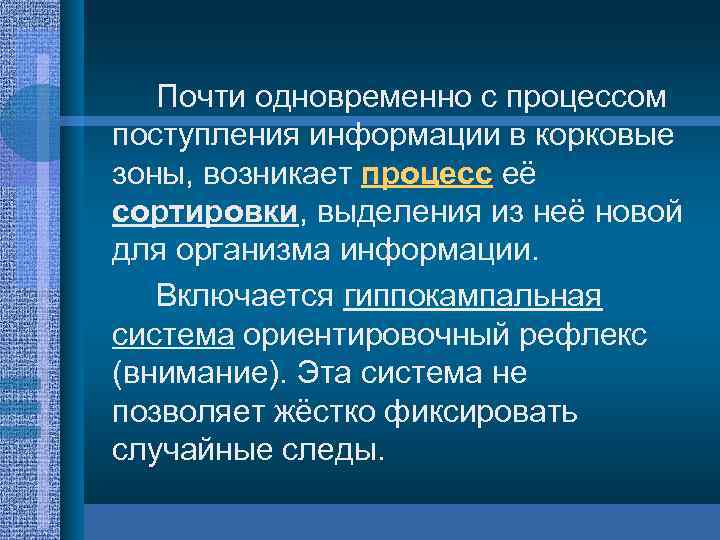 Почти одновременно с процессом поступления информации в корковые зоны, возникает процесс её сортировки, выделения из неё новой для организма информации.

Включается гиппокампальная система ориентировочный рефлекс (внимание). Эта система не позволяет жёстко фиксировать случайные следы.